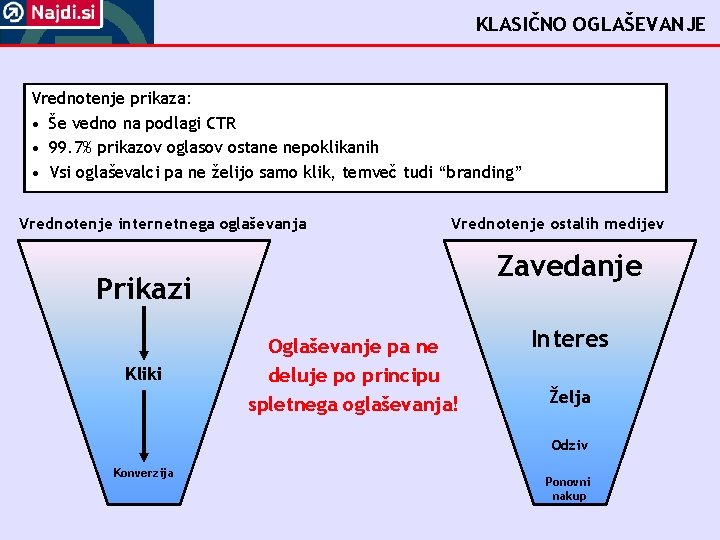 Najdi.si

KLASIČNO OGLAŠEVANJE

Vrednotenje prikaza:
• Še vedno na podlagi CTR
• 99.7% prikazov oglasov ostane nepoklikanih
• Vsi oglaševalci pa ne želijo samo klik, temveč tudi "branding"

Vrednotenje internetnega oglaševanja

Prikazi

Kliki

Konverzija

Oglaševanje pa ne deluje po principu spletnega oglaševanja!

Vrednotenje ostalih medijev

Zavedanje

Interes

Želja

Odziv

Ponovni nakup